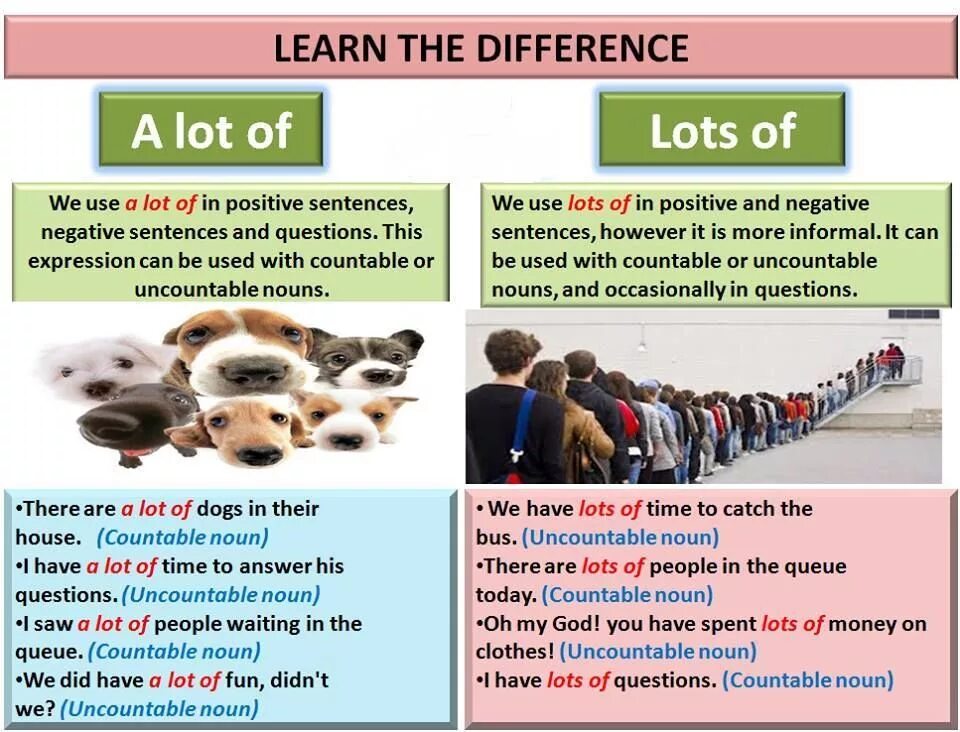 LEARN THE DIFFERENCE

A lot of

We use a lot of in positive sentences, negative sentences and questions. This expression can be used with countable or uncountable nouns.

•There are a lot of dogs in their house. (Countable noun)
•I have a lot of time to answer his questions. (Uncountable noun)
•I saw a lot of people waiting in the queue. (Countable noun)
•We did have a lot of fun, didn't we? (Uncountable noun)

Lots of

We use lots of in positive and negative sentences, however it is more informal. It can be used with countable or uncountable nouns, and occasionally in questions.

• We have lots of time to catch the bus. (Uncountable noun)
•There are lots of people in the queue today. (Countable noun)
•Oh my God! you have spent lots of money on clothes! (Uncountable noun)
•I have lots of questions. (Countable noun)